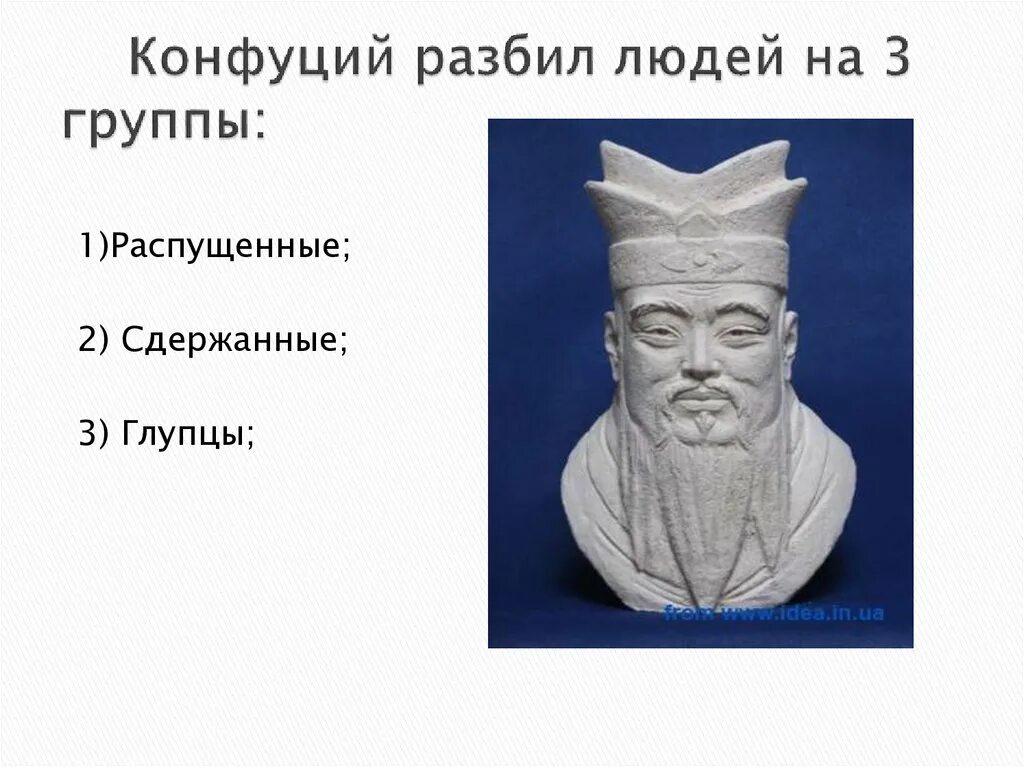 Конфуций разбил людей на 3 группы:

1)Распущенные;

2) Сдержанные;

3) Глупцы;

from www.idea.in.ua